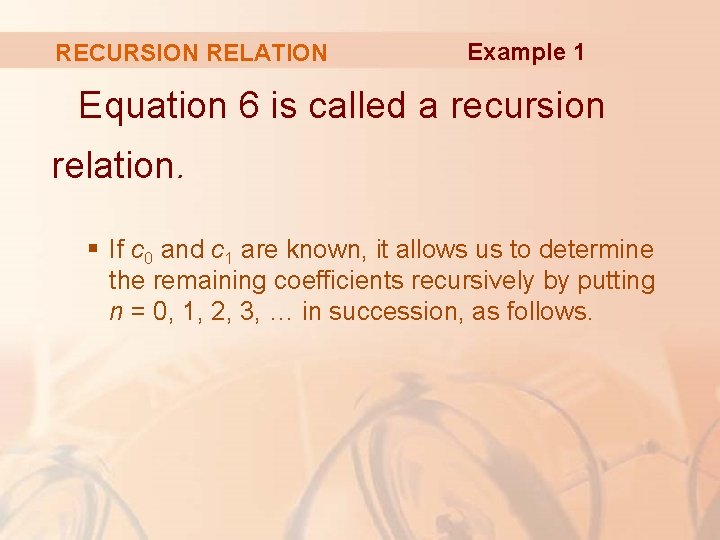 RECURSION RELATION Example 1

Equation 6 is called a recursion relation.

▪ If $c_0$ and $c_1$ are known, it allows us to determine the remaining coefficients recursively by putting $n = 0, 1, 2, 3, \ldots$ in succession, as follows.